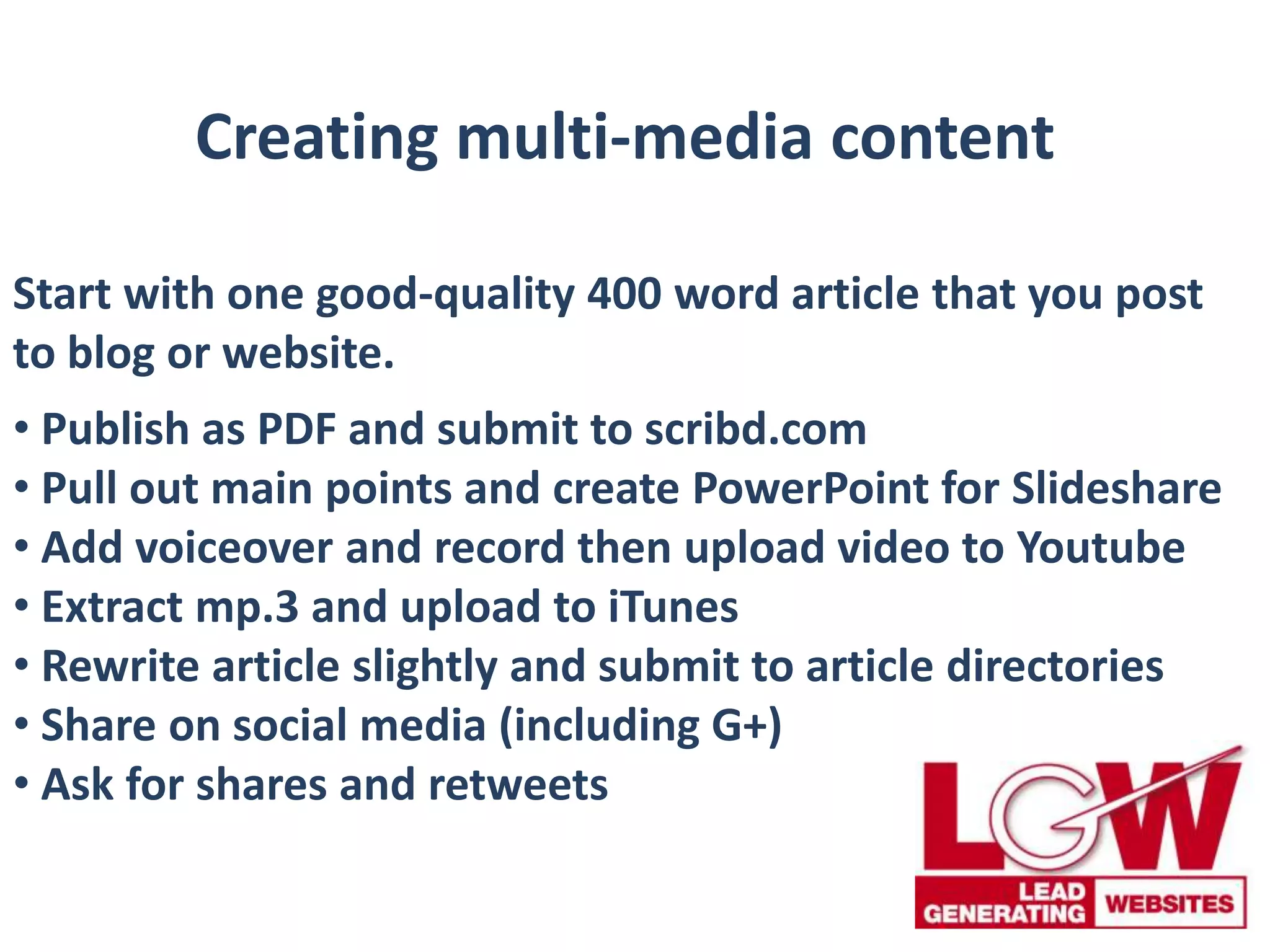 Creating multi-media content

Start with one good-quality 400 word article that you post to blog or website.

• Publish as PDF and submit to scribd.com
• Pull out main points and create PowerPoint for Slideshare
• Add voiceover and record then upload video to Youtube
• Extract mp.3 and upload to iTunes
• Rewrite article slightly and submit to article directories
• Share on social media (including G+)
• Ask for shares and retweets

LGW
LEAD GENERATING WEBSITES